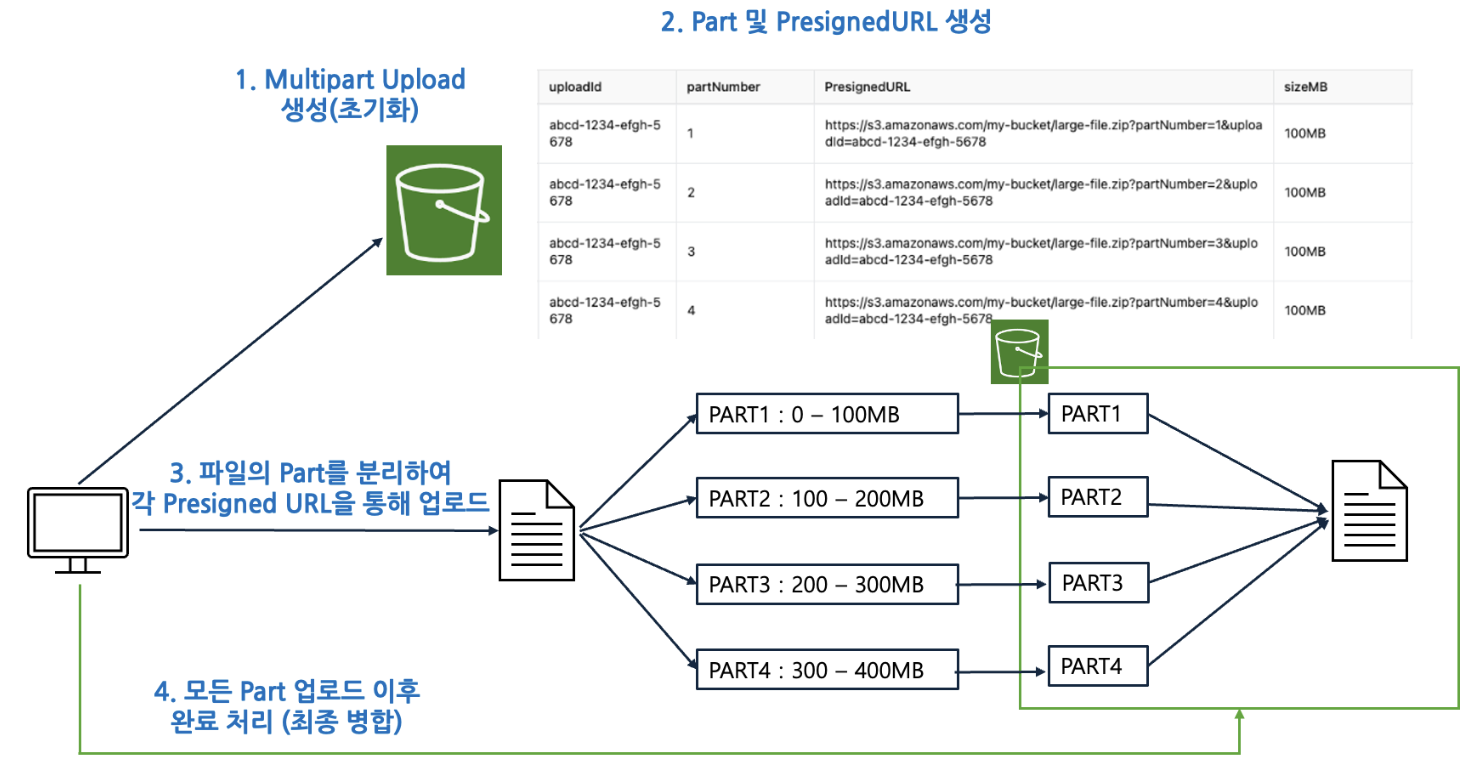 2. Part 및 PresignedURL 생성

1. Multipart Upload 생성(초기화)

| uploadId | partNumber | PresignedURL | sizeMB |
|---|---|---|---|
| abcd-1234-efgh-5678 | 1 | https://s3.amazonaws.com/my-bucket/large-file.zip?partNumber=1&uploadId=abcd-1234-efgh-5678 | 100MB |
| abcd-1234-efgh-5678 | 2 | https://s3.amazonaws.com/my-bucket/large-file.zip?partNumber=2&uploadId=abcd-1234-efgh-5678 | 100MB |
| abcd-1234-efgh-5678 | 3 | https://s3.amazonaws.com/my-bucket/large-file.zip?partNumber=3&uploadId=abcd-1234-efgh-5678 | 100MB |
| abcd-1234-efgh-5678 | 4 | https://s3.amazonaws.com/my-bucket/large-file.zip?partNumber=4&uploadId=abcd-1234-efgh-5678 | 100MB |

3. 파일의 Part를 분리하여 각 Presigned URL을 통해 업로드

PART1 : 0 – 100MB
PART2 : 100 – 200MB
PART3 : 200 – 300MB
PART4 : 300 – 400MB

PART1
PART2
PART3
PART4

4. 모든 Part 업로드 이후 완료 처리 (최종 병합)